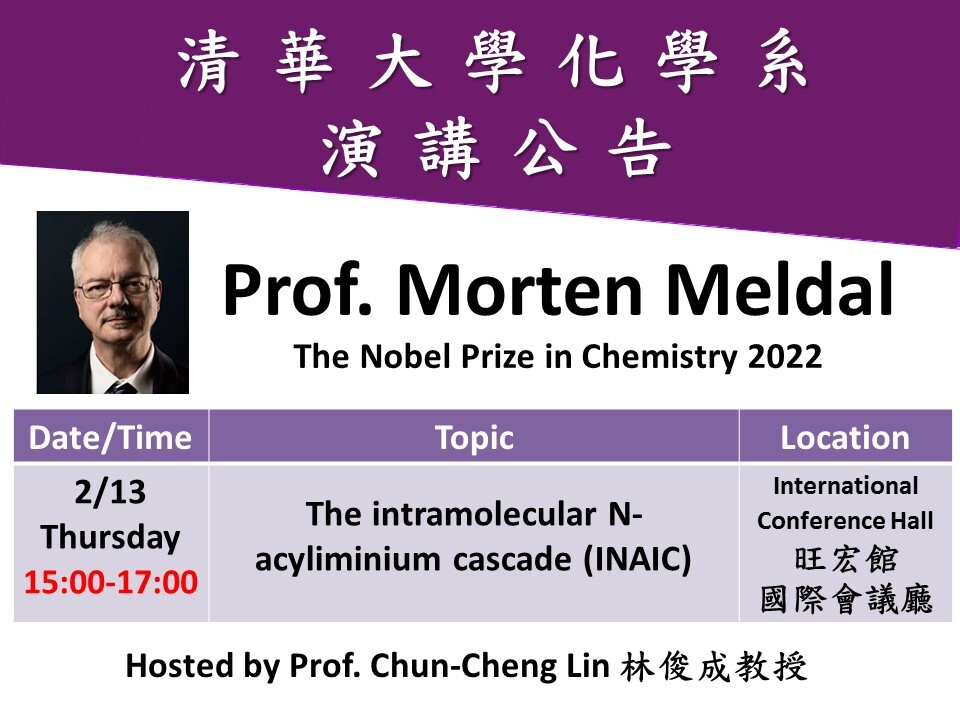 清華大學化學系
演講公告

Prof. Morten Meldal
The Nobel Prize in Chemistry 2022

| Date/Time | Topic | Location |
|---|---|---|
| 2/13 Thursday 15:00-17:00 | The intramolecular N-acyliminium cascade (INAIC) | International Conference Hall 旺宏館 國際會議廳 |

Hosted by Prof. Chun-Cheng Lin 林俊成教授